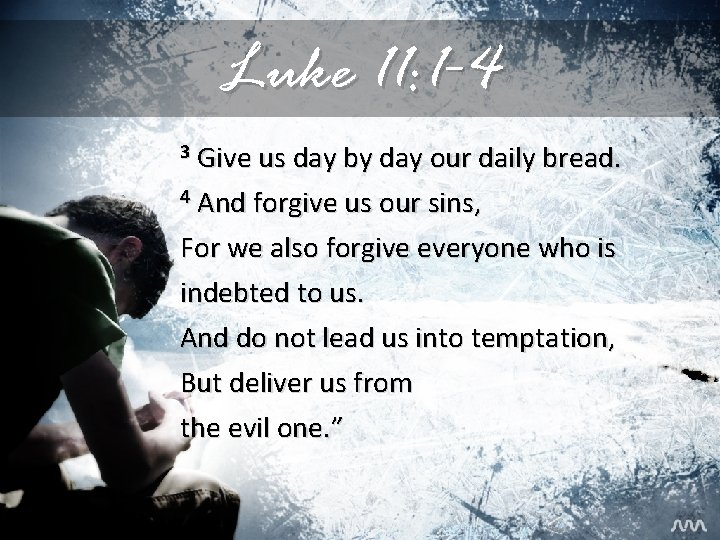 Luke 11:1-4

$^3$ Give us day by day our daily bread.
$^4$ And forgive us our sins,
For we also forgive everyone who is indebted to us.
And do not lead us into temptation,
But deliver us from the evil one.”